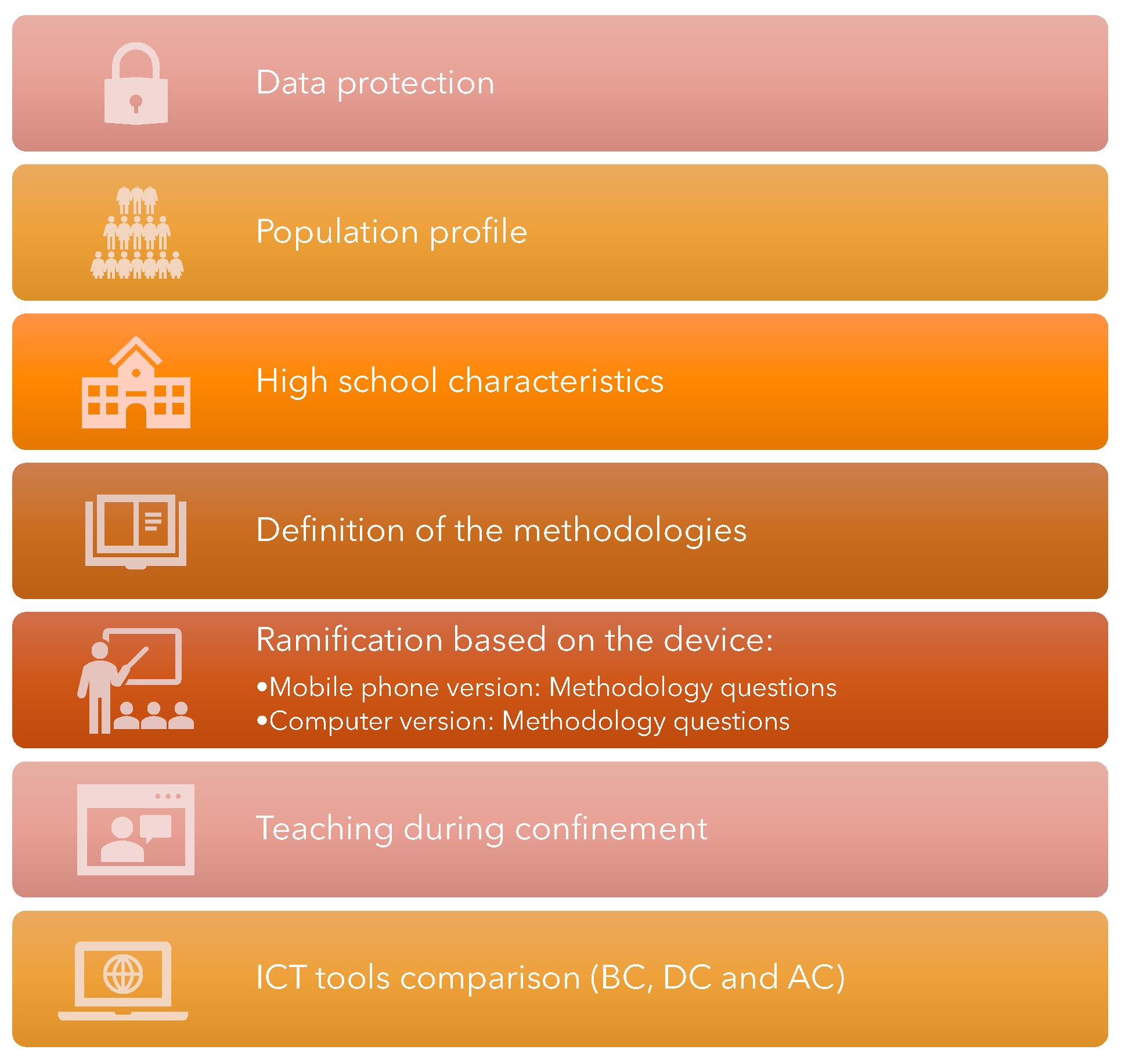 Data protection

Population profile

High school characteristics

Definition of the methodologies

Ramification based on the device:
•Mobile phone version: Methodology questions
•Computer version: Methodology questions

Teaching during confinement

ICT tools comparison (BC, DC and AC)